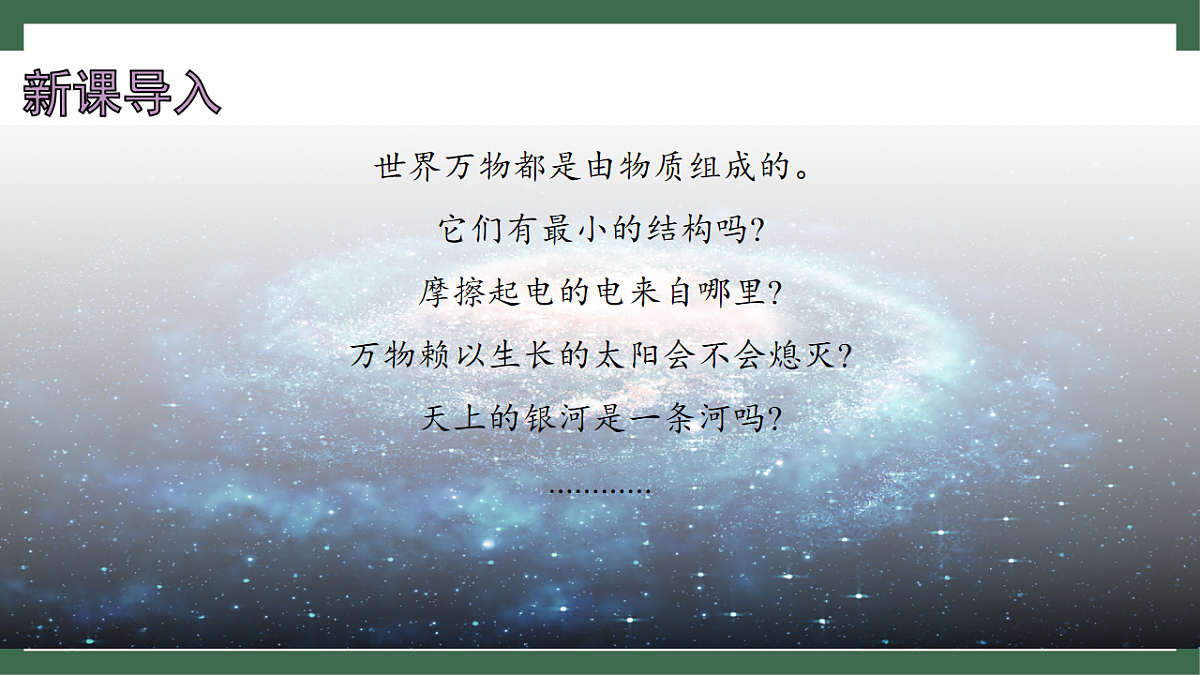 新课导入

世界万物都是由物质组成的。

它们有最小的结构吗?

摩擦起电的电来自哪里?

万物赖以生长的太阳会不会熄灭?

天上的银河是一条河吗?

…………